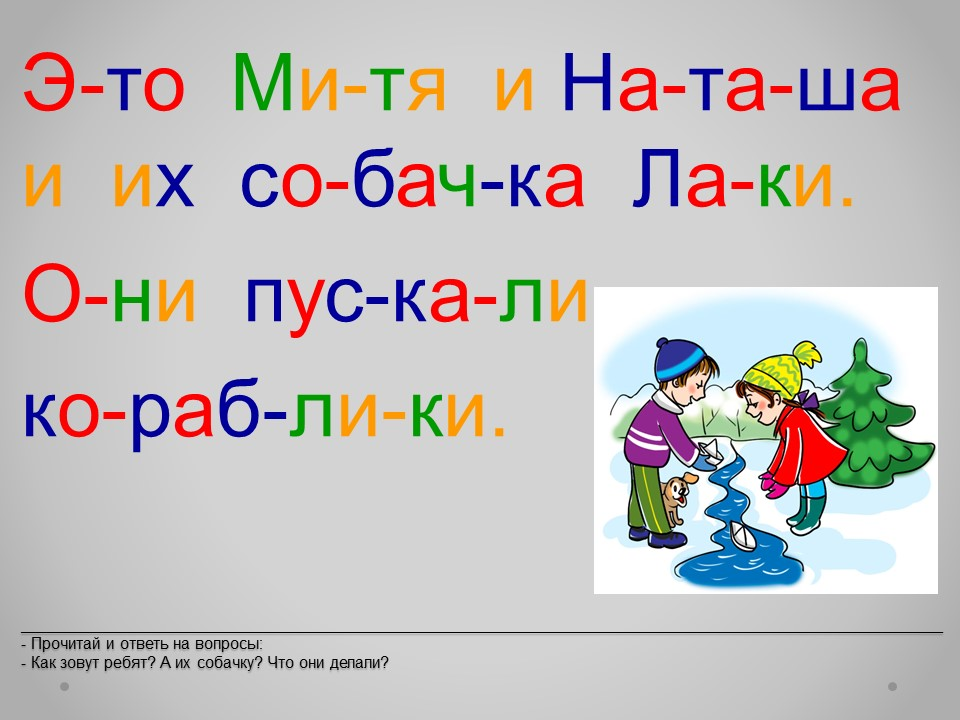 Э-то Ми-тя и На-та-ша и их со-бач-ка Ла-ки.

О-ни пус-ка-ли ко-раб-ли-ки.

- Прочитай и ответь на вопросы:
- Как зовут ребят? А их собачку? Что они делали?